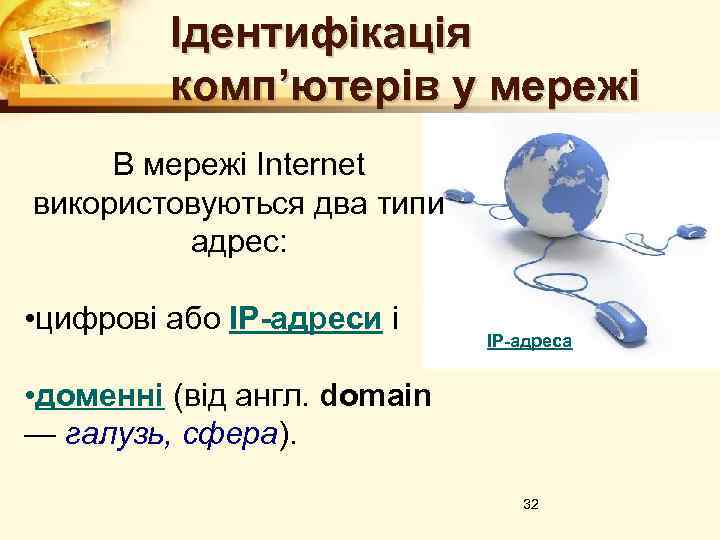 Ідентифікація комп’ютерів у мережі

В мережі Internet використовуються два типи адрес:

•цифрові або IP-адреси і

•доменні (від англ. domain — галузь, сфера).

IP-адреса

32